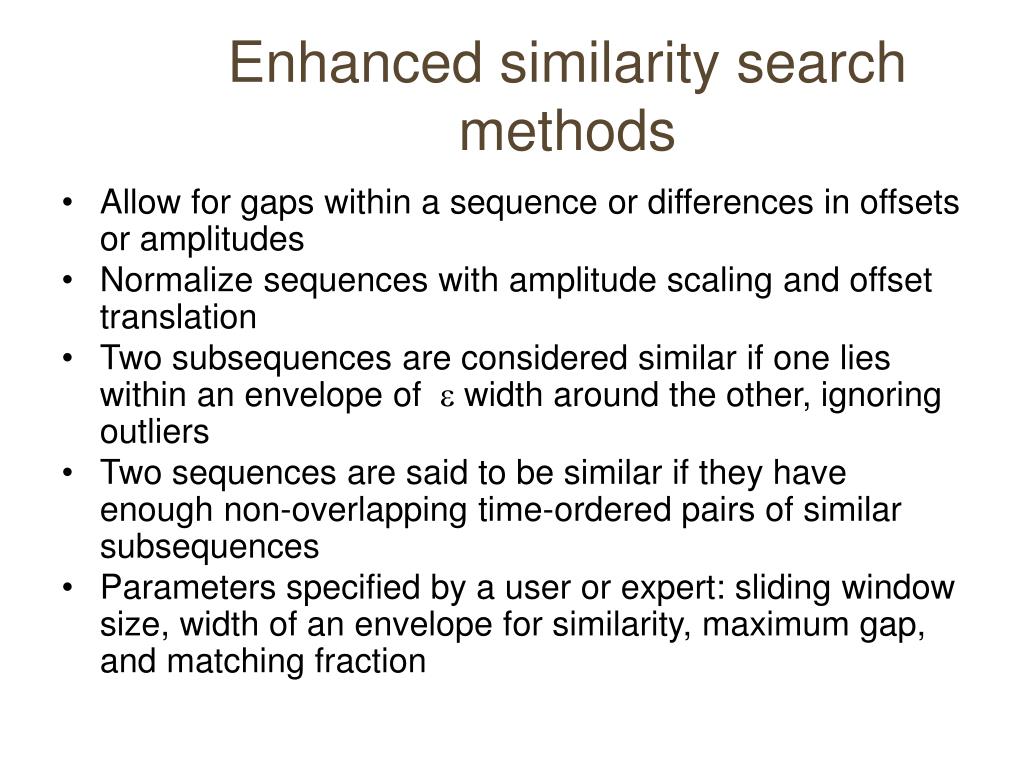 Enhanced similarity search methods

• Allow for gaps within a sequence or differences in offsets or amplitudes
• Normalize sequences with amplitude scaling and offset translation
• Two subsequences are considered similar if one lies within an envelope of $\varepsilon$ width around the other, ignoring outliers
• Two sequences are said to be similar if they have enough non-overlapping time-ordered pairs of similar subsequences
• Parameters specified by a user or expert: sliding window size, width of an envelope for similarity, maximum gap, and matching fraction